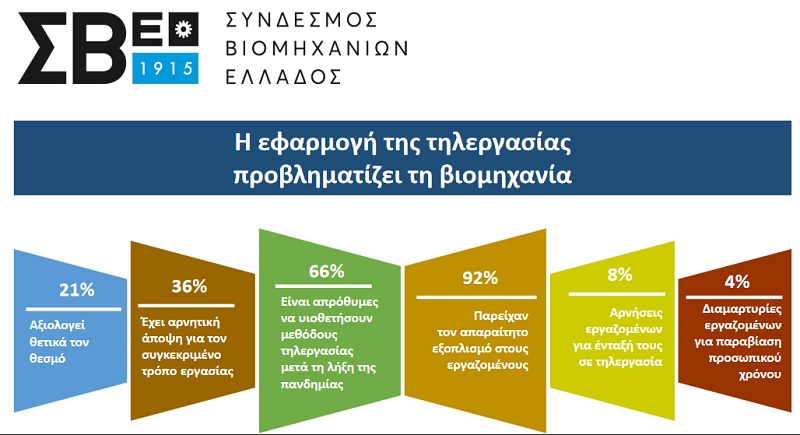 ΣΒΕ 1915
ΣΥΝΔΕΣΜΟΣ ΒΙΟΜΗΧΑΝΙΩΝ ΕΛΛΑΔΟΣ

Η εφαρμογή της τηλεργασίας προβληματίζει τη βιομηχανία

21%
Αξιολογεί θετικά τον θεσμό

36%
Έχει αρνητική άποψη για τον συγκεκριμένο τρόπο εργασίας

66%
Είναι απρόθυμες να υιοθετήσουν μεθόδους τηλεργασίας μετά τη λήξη της πανδημίας

92%
Παρείχαν τον απαραίτητο εξοπλισμό στους εργαζομένους

8%
Αρνήσεις εργαζομένων για ένταξή τους σε τηλεργασία

4%
Διαμαρτυρίες εργαζομένων για παραβίαση προσωπικού χρόνου